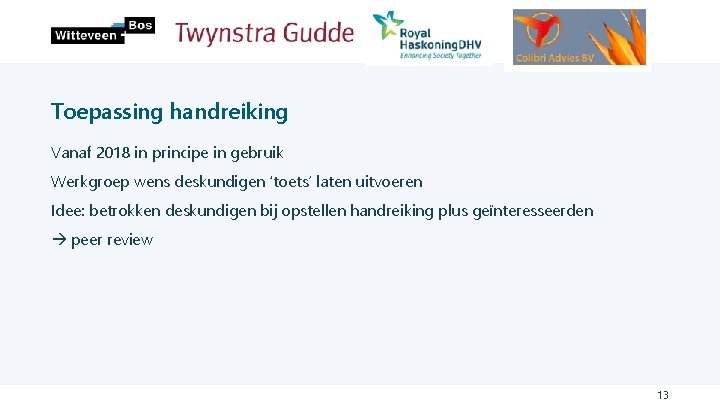 Witteveen + Bos

Twynstra Gudde

Royal HaskoningDHV
Enhancing Society Together

Colibri Advies BV

Toepassing handreiking

Vanaf 2018 in principe in gebruik

Werkgroep wens deskundigen ‘toets’ laten uitvoeren

Idee: betrokken deskundigen bij opstellen handreiking plus geïnteresseerden

→ peer review

13